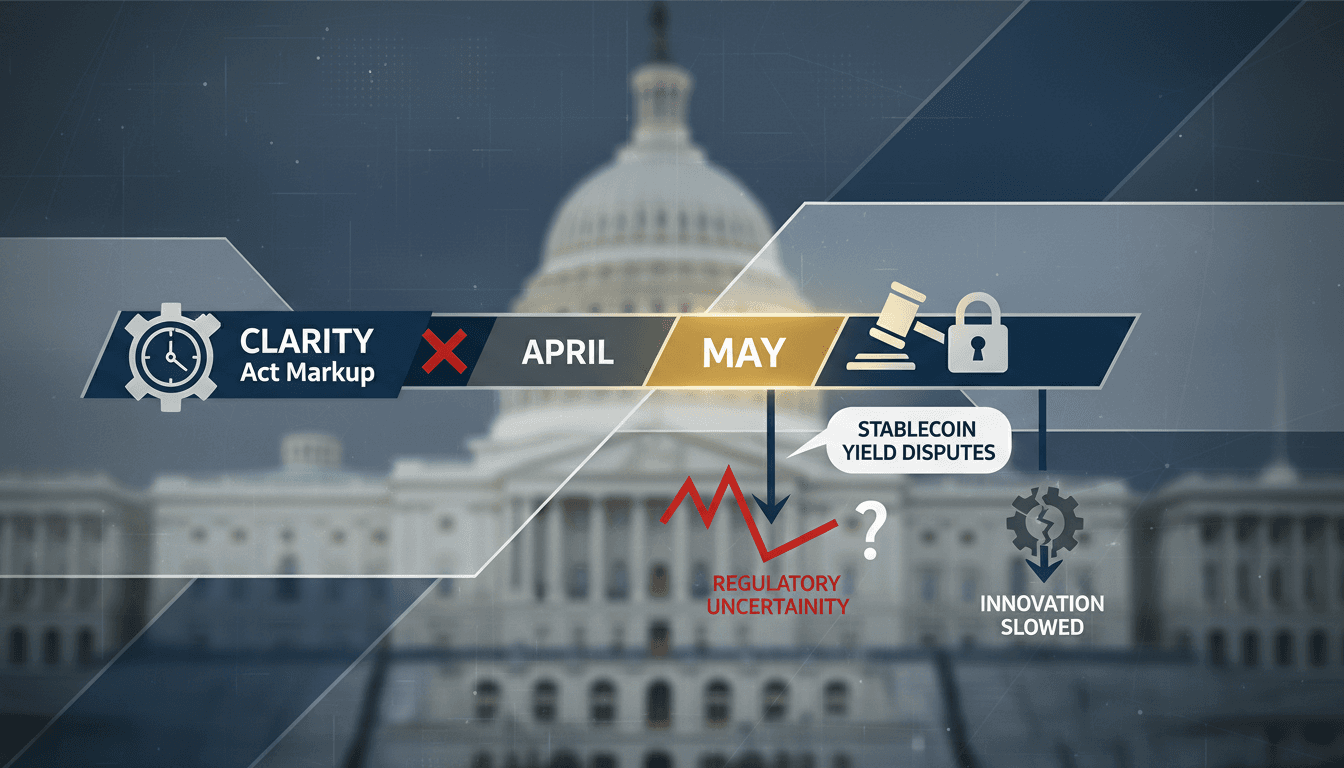 CLARITY
Act Markup

APRIL

MAY

STABLECOIN
YIELD DISPUTES

?

REGULATORY
UNCERTAINITY

INNOVATION
SLOWED